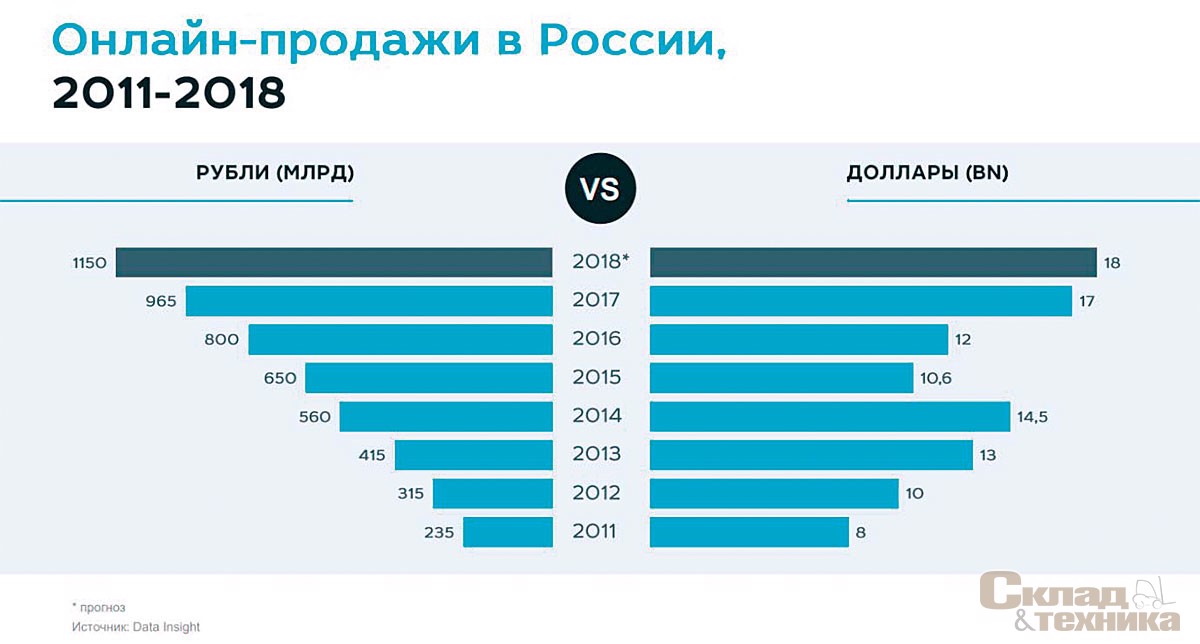 Онлайн-продажи в России, 2011-2018

РУБЛИ (МЛРД)

VS

ДОЛЛАРЫ (BN)

| РУБЛИ (МЛРД) | | ДОЛЛАРЫ (BN) |
|---|---|---|
| 1150 | 2018* | 18 |
| 965 | 2017 | 17 |
| 800 | 2016 | 12 |
| 650 | 2015 | 10,6 |
| 560 | 2014 | 14,5 |
| 415 | 2013 | 13 |
| 315 | 2012 | 10 |
| 235 | 2011 | 8 |

* прогноз
Источник: Data Insight

Склад & техника